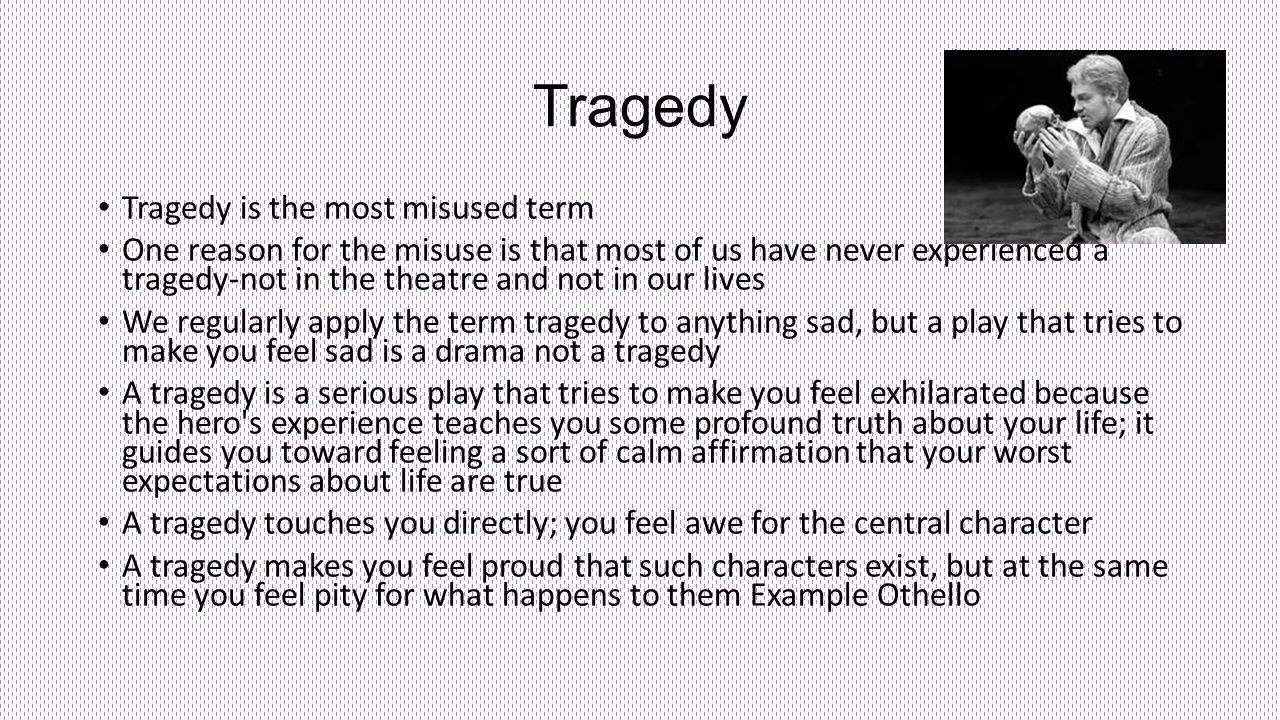 Tragedy

• Tragedy is the most misused term
• One reason for the misuse is that most of us have never experienced a tragedy-not in the theatre and not in our lives
• We regularly apply the term tragedy to anything sad, but a play that tries to make you feel sad is a drama not a tragedy
• A tragedy is a serious play that tries to make you feel exhilarated because the hero's experience teaches you some profound truth about your life; it guides you toward feeling a sort of calm affirmation that your worst expectations about life are true
• A tragedy touches you directly; you feel awe for the central character
• A tragedy makes you feel proud that such characters exist, but at the same time you feel pity for what happens to them Example Othello